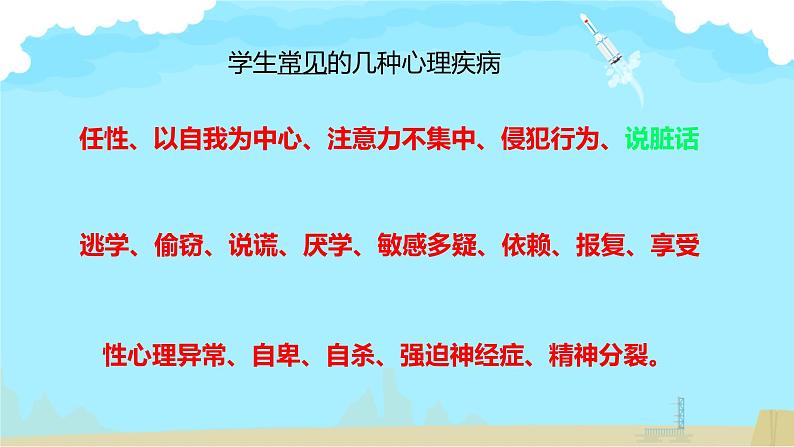 学生常见的几种心理疾病

任性、以自我为中心、注意力不集中、侵犯行为、说脏话

逃学、偷窃、说谎、厌学、敏感多疑、依赖、报复、享受

性心理异常、自卑、自杀、强迫神经症、精神分裂。